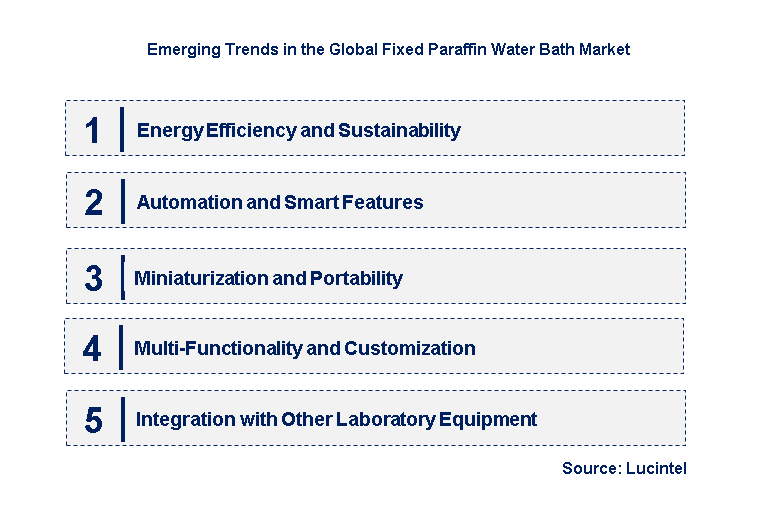 Emerging Trends in the Global Fixed Paraffin Water Bath Market

1 Energy Efficiency and Sustainability

2 Automation and Smart Features

3 Miniaturization and Portability

4 Multi-Functionality and Customization

5 Integration with Other Laboratory Equipment

Source: Lucintel